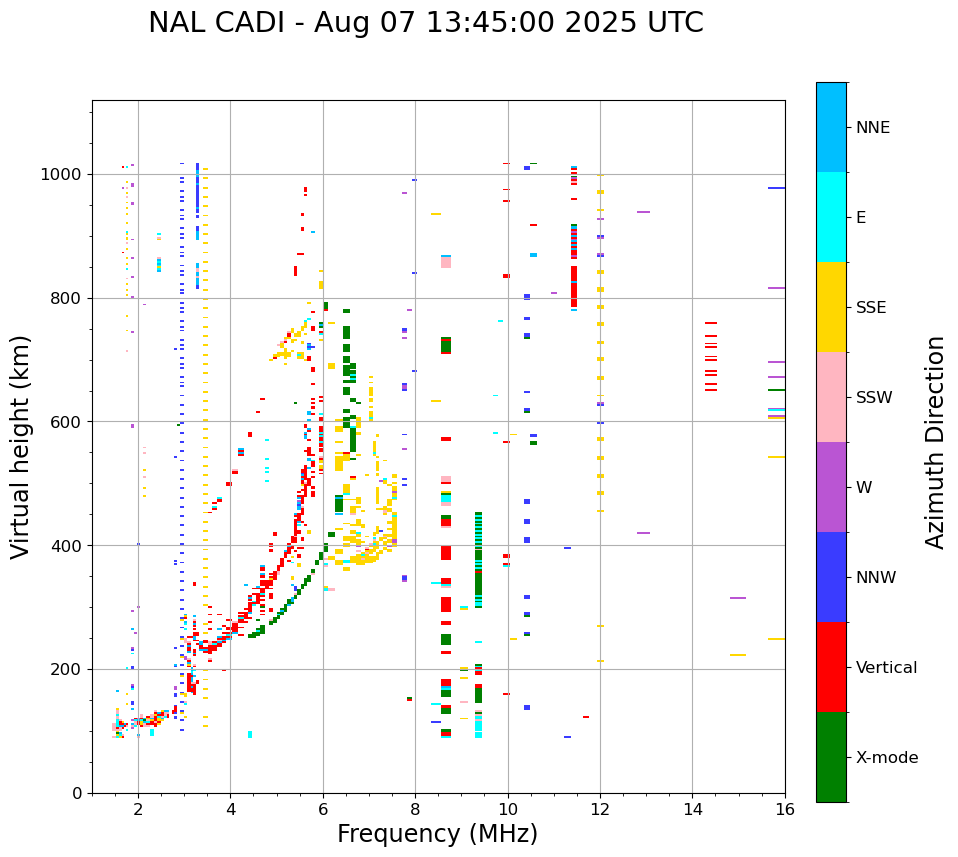 NAL CADI - Aug 07 13:45:00 2025 UTC

Virtual height (km)

1000
800
600
400
200
0

2
4
6
8
10
12
14
16

Frequency (MHz)

NNE
E
SSE
SSW
W
NNW
Vertical
X-mode

Azimuth Direction